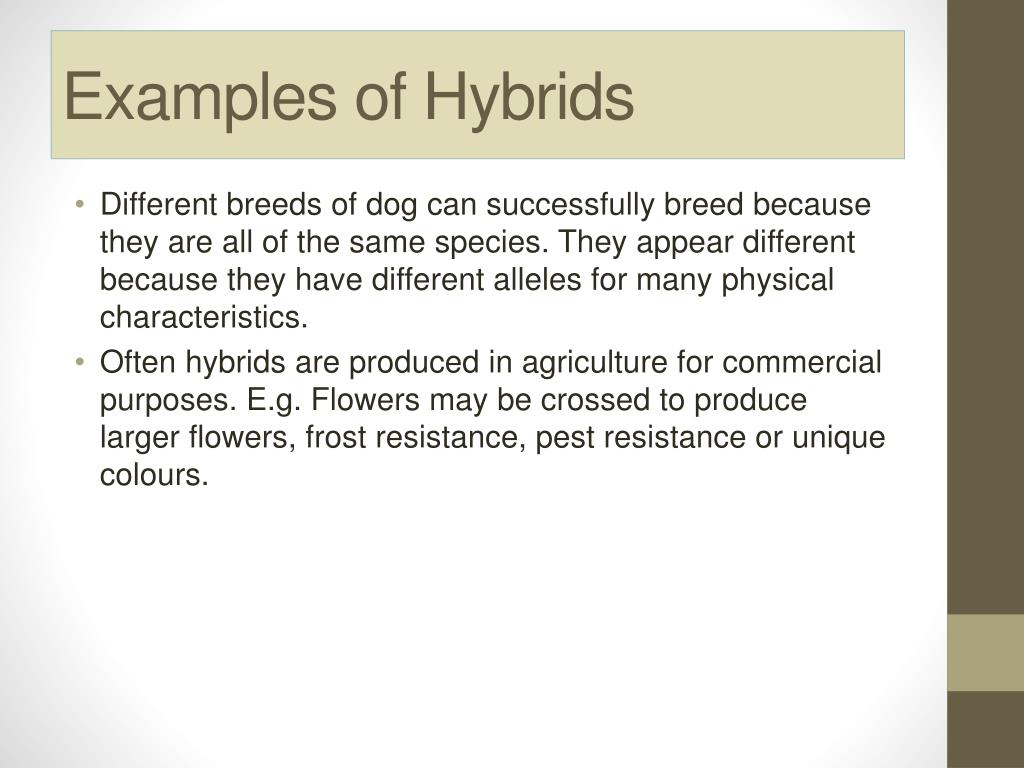 Examples of Hybrids

• Different breeds of dog can successfully breed because they are all of the same species. They appear different because they have different alleles for many physical characteristics.

• Often hybrids are produced in agriculture for commercial purposes. E.g. Flowers may be crossed to produce larger flowers, frost resistance, pest resistance or unique colours.